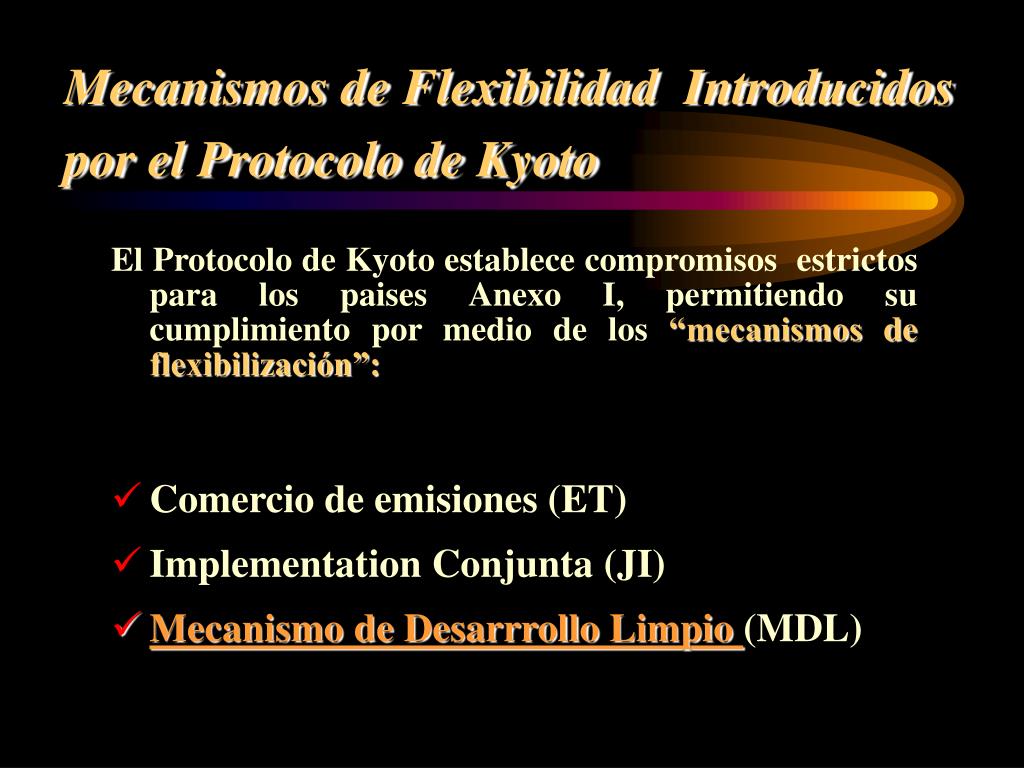 Mecanismos de Flexibilidad Introducidos por el Protocolo de Kyoto

El Protocolo de Kyoto establece compromisos estrictos para los paises Anexo I, permitiendo su cumplimiento por medio de los “mecanismos de flexibilización”:

✓ Comercio de emisiones (ET)

✓ Implementation Conjunta (JI)

✓ Mecanismo de Desarrrollo Limpio (MDL)